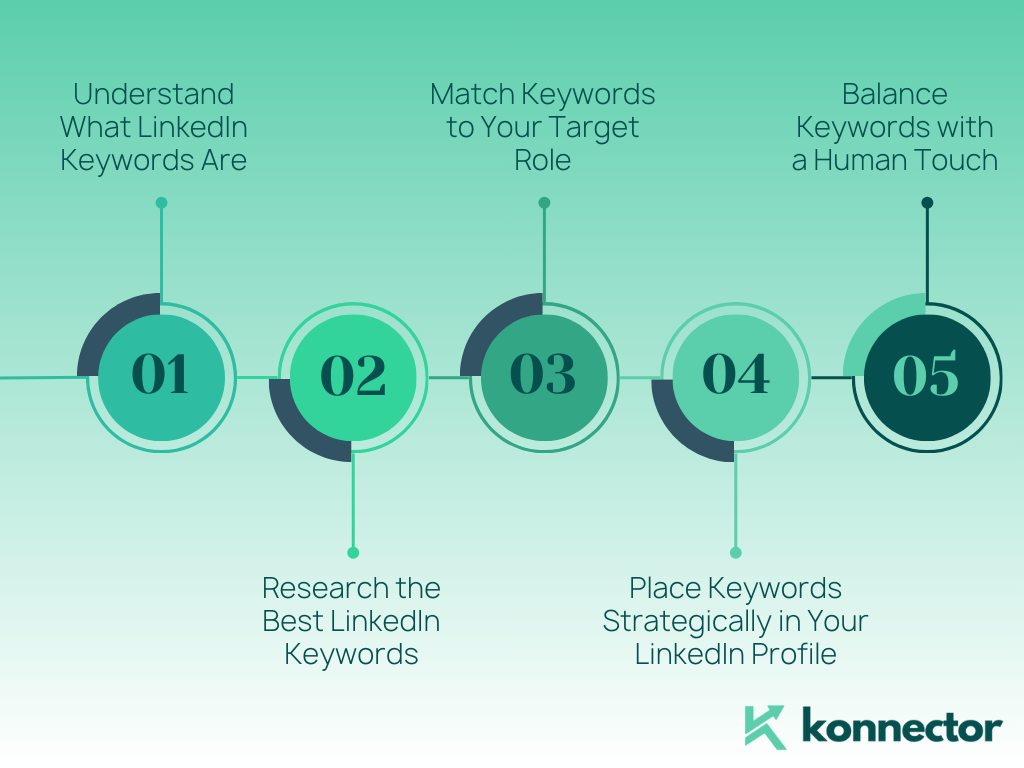 Understand What LinkedIn Keywords Are

01

02

Research the Best LinkedIn Keywords

Match Keywords to Your Target Role

03

04

Place Keywords Strategically in Your LinkedIn Profile

Balance Keywords with a Human Touch

05

konnector